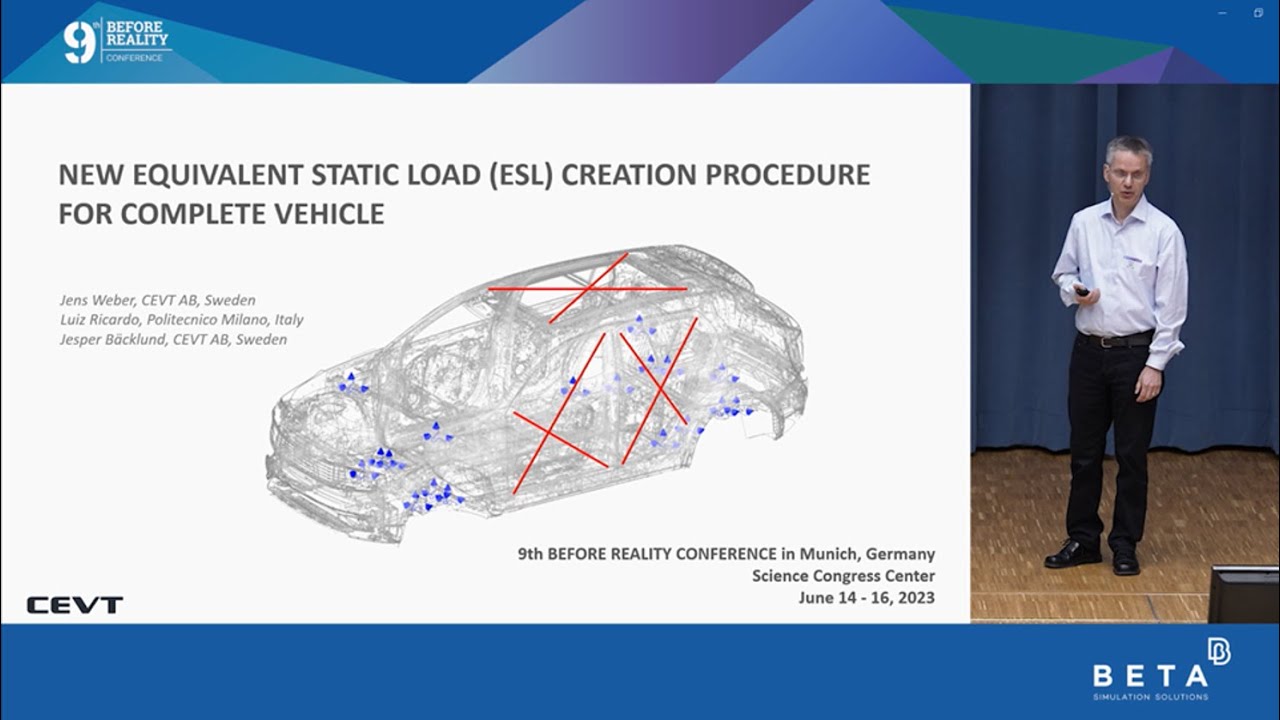 9th BEFORE REALITY CONFERENCE

NEW EQUIVALENT STATIC LOAD (ESL) CREATION PROCEDURE FOR COMPLETE VEHICLE

Jens Weber, CEVT AB, Sweden
Luiz Ricardo, Politecnico Milano, Italy
Jesper Bäcklund, CEVT AB, Sweden

9th BEFORE REALITY CONFERENCE in Munich, Germany
Science Congress Center
June 14 - 16, 2023

CEVT

BETA
SIMULATION SOLUTIONS